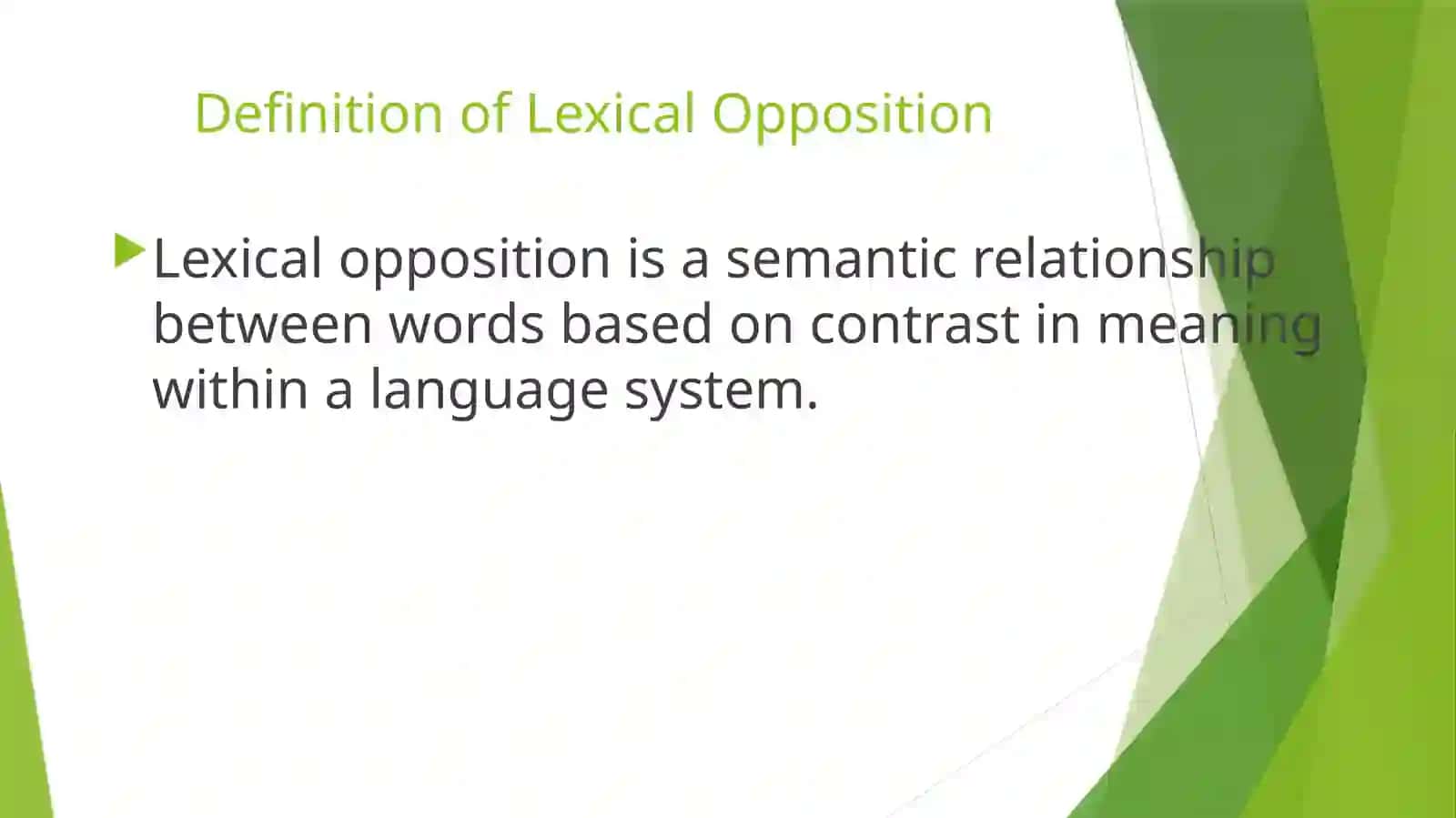 Definition of Lexical Opposition

Lexical opposition is a semantic relationship between words based on contrast in meaning within a language system.